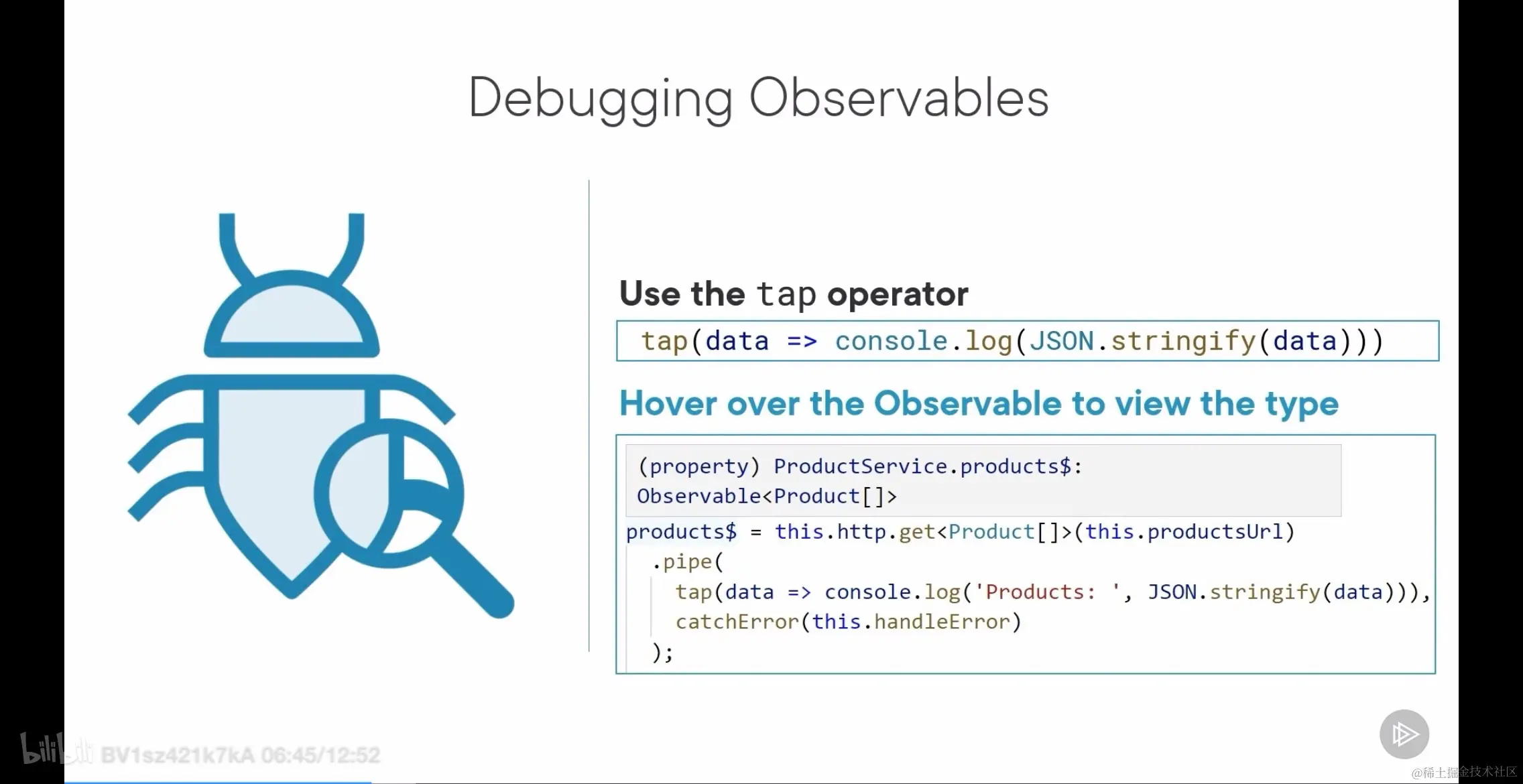 Debugging Observables

Use the tap operator

tap(data => console.log(JSON.stringify(data)))

Hover over the Observable to view the type

(property) ProductService.products$: Observable<Product[]>

products$ = this.http.get<Product[]>(this.productsUrl)
  .pipe(
    tap(data => console.log('Products: ', JSON.stringify(data))),
    catchError(this.handleError)
  );

bilibili BV1sz421k7kA 06:45/12:52

@稀土掘金技术社区